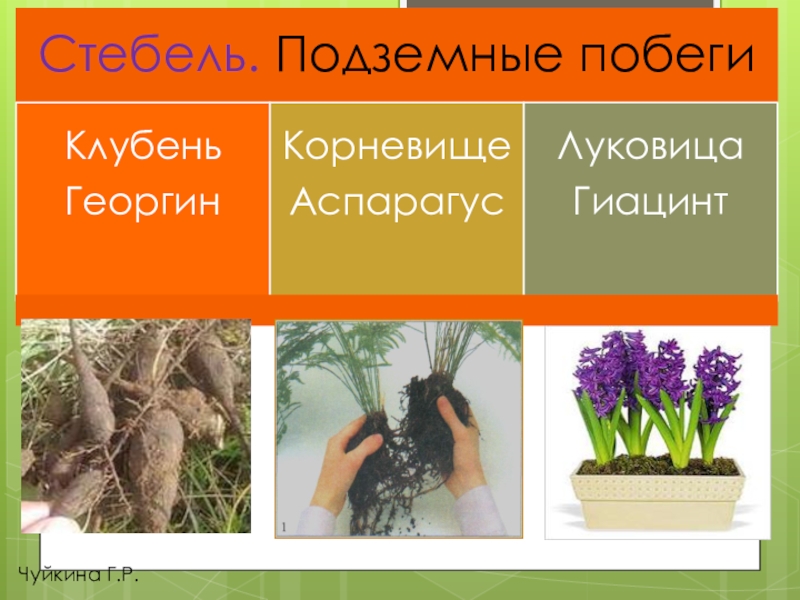 Стебель. Подземные побеги

| Клубень Георгин | Корневище Аспарагус | Луковица Гиацинт |
|---|---|---|

1

Чуйкина Г.Р.